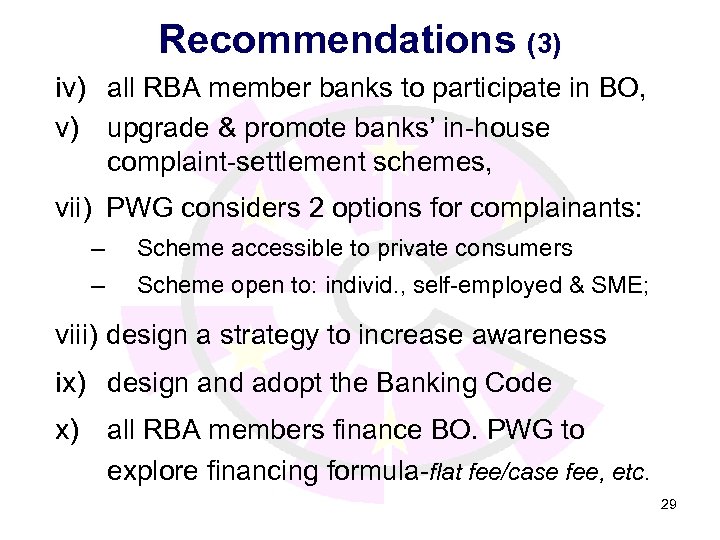 Recommendations (3)

iv) all RBA member banks to participate in BO,

v) upgrade & promote banks' in-house complaint-settlement schemes,

vii) PWG considers 2 options for complainants:

– Scheme accessible to private consumers

– Scheme open to: individ., self-employed & SME;

viii) design a strategy to increase awareness

ix) design and adopt the Banking Code

x) all RBA members finance BO. PWG to explore financing formula-flat fee/case fee, etc.

29